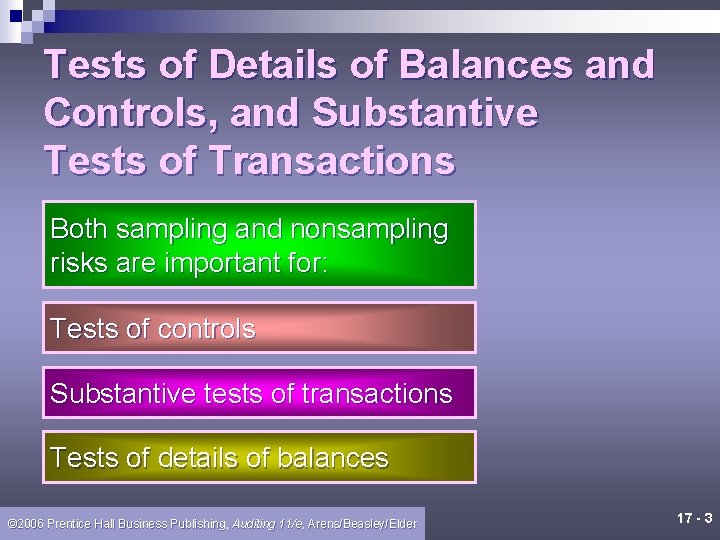 Tests of Details of Balances and Controls, and Substantive Tests of Transactions

Both sampling and nonsampling risks are important for:

Tests of controls

Substantive tests of transactions

Tests of details of balances

©2006 Prentice Hall Business Publishing, Auditing 11/e, Arens/Beasley/Elder

17 - 3